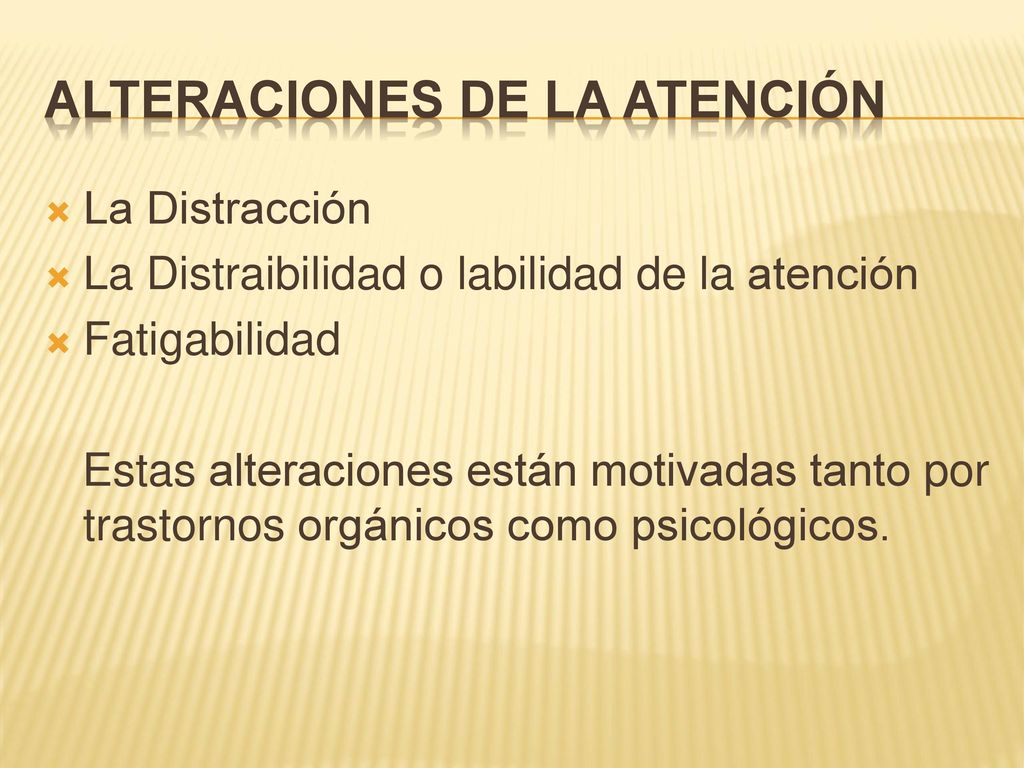 ALTERACIONES DE LA ATENCIÓN

La Distracción
La Distraibilidad o labilidad de la atención
Fatigabilidad

Estas alteraciones están motivadas tanto por trastornos orgánicos como psicológicos.